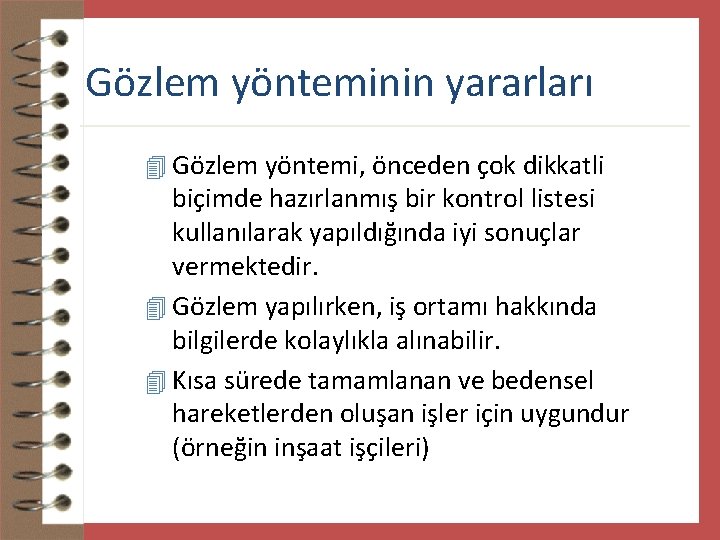 Gözlem yönteminin yararları

Gözlem yöntemi, önceden çok dikkatli biçimde hazırlanmış bir kontrol listesi kullanılarak yapıldığında iyi sonuçlar vermektedir.

Gözlem yapılırken, iş ortamı hakkında bilgilerde kolaylıkla alınabilir.

Kısa sürede tamamlanan ve bedensel hareketlerden oluşan işler için uygundur (örneğin inşaat işçileri)